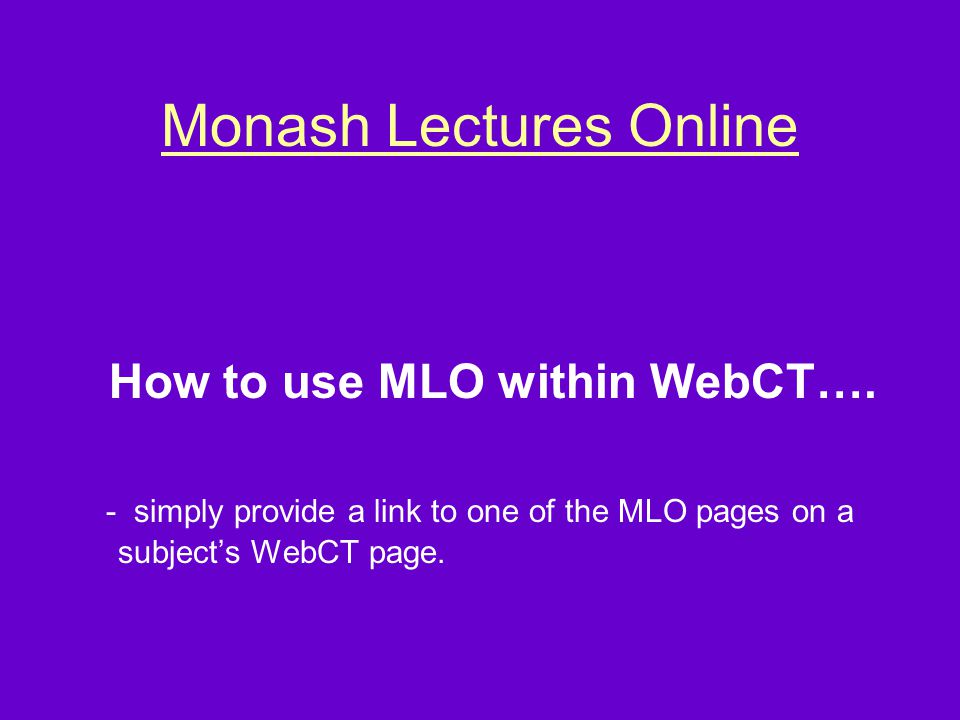 Monash Lectures Online

How to use MLO within WebCT….

- simply provide a link to one of the MLO pages on a subject’s WebCT page.